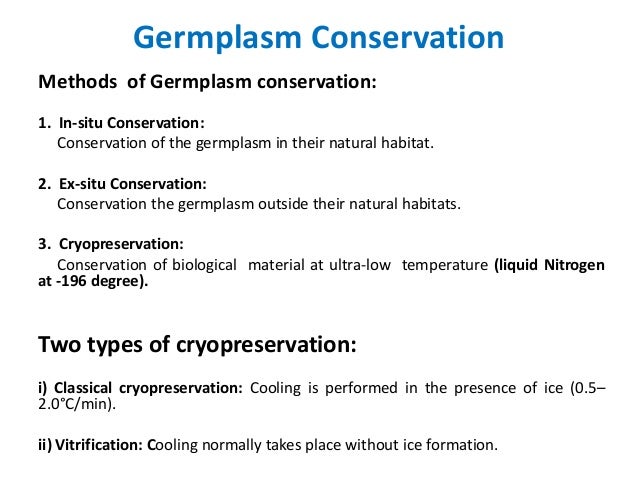 Germplasm Conservation

Methods of Germplasm conservation:

1. In-situ Conservation:
Conservation of the germplasm in their natural habitat.

2. Ex-situ Conservation:
Conservation the germplasm outside their natural habitats.

3. Cryopreservation:
Conservation of biological material at ultra-low temperature (liquid Nitrogen at -196 degree).

Two types of cryopreservation:

i) Classical cryopreservation: Cooling is performed in the presence of ice (0.5–2.0°C/min).

ii) Vitrification: Cooling normally takes place without ice formation.